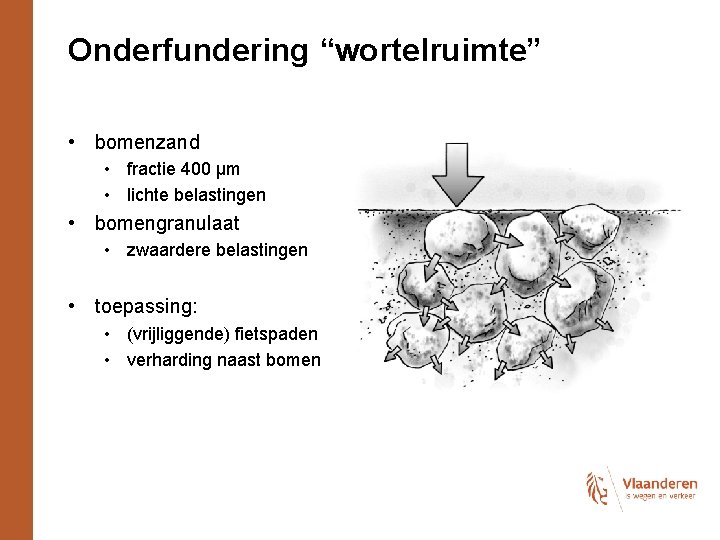 Onderfundering “wortelruimte”

• bomenzand
  • fractie 400 µm
  • lichte belastingen
• bomengranulaat
  • zwaardere belastingen

• toepassing:
  • (vrijliggende) fietspaden
  • verharding naast bomen

Vlaanderen
is wegen en verkeer